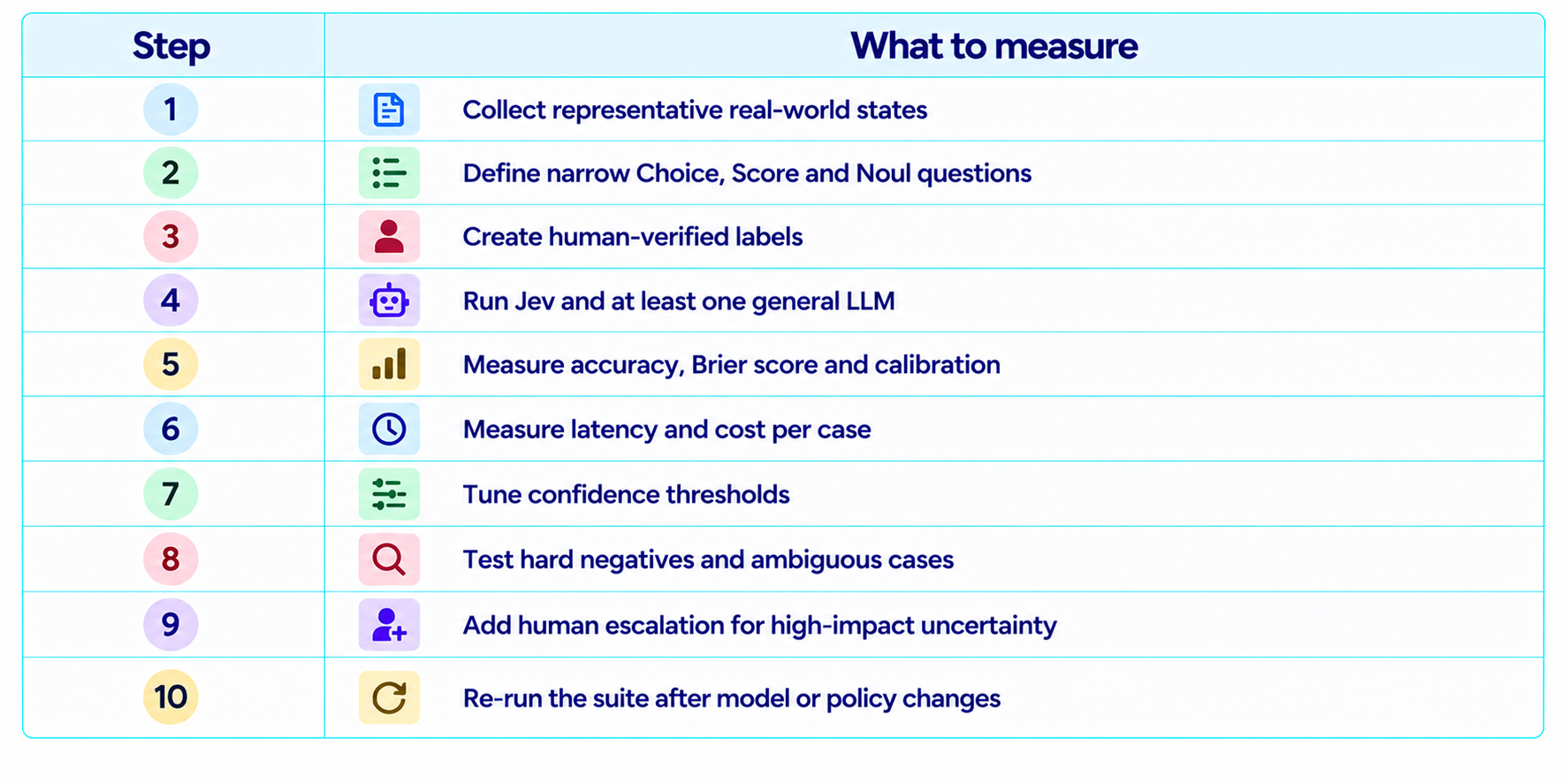 | Step | What to measure |
|---|---|
| 1 | Collect representative real-world states |
| 2 | Define narrow Choice, Score and Noul questions |
| 3 | Create human-verified labels |
| 4 | Run Jev and at least one general LLM |
| 5 | Measure accuracy, Brier score and calibration |
| 6 | Measure latency and cost per case |
| 7 | Tune confidence thresholds |
| 8 | Test hard negatives and ambiguous cases |
| 9 | Add human escalation for high-impact uncertainty |
| 10 | Re-run the suite after model or policy changes |